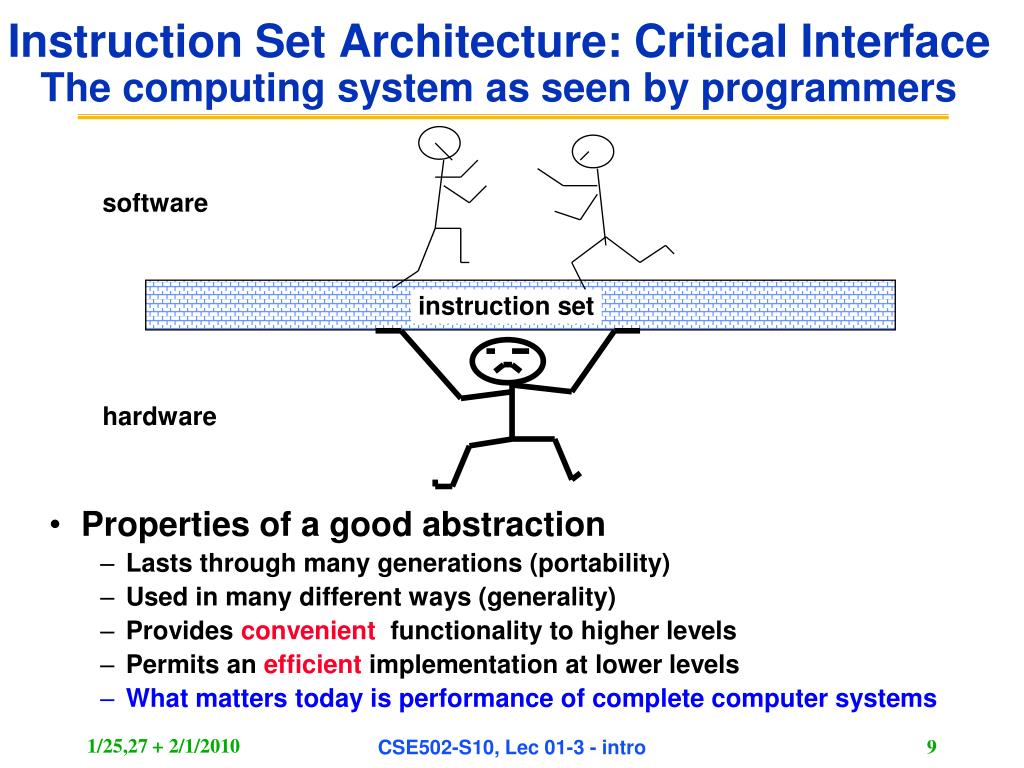 Instruction Set Architecture: Critical Interface
The computing system as seen by programmers

software

instruction set

hardware

• Properties of a good abstraction
– Lasts through many generations (portability)
– Used in many different ways (generality)
– Provides convenient functionality to higher levels
– Permits an efficient implementation at lower levels
– What matters today is performance of complete computer systems

1/25,27 + 2/1/2010

CSE502-S10, Lec 01-3 - intro

9